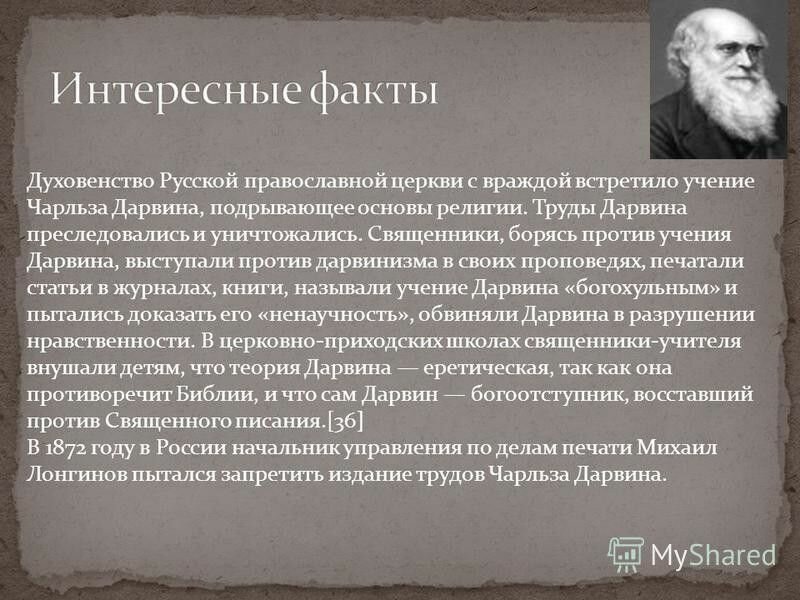 Интересные факты

Духовенство Русской православной церкви с враждой встретило учение Чарльза Дарвина, подрывающее основы религии. Труды Дарвина преследовались и уничтожались. Священники, борясь против учения Дарвина, выступали против дарвинизма в своих проповедях, печатали статьи в журналах, книги, называли учение Дарвина «богохульным» и пытались доказать его «ненаучность», обвиняли Дарвина в разрушении нравственности. В церковно-приходских школах священники-учителя внушали детям, что теория Дарвина — еретическая, так как она противоречит Библии, и что сам Дарвин — богоотступник, восставший против Священного писания.[36]
В 1872 году в России начальник управления по делам печати Михаил Лонгинов пытался запретить издание трудов Чарльза Дарвина.

MyShared